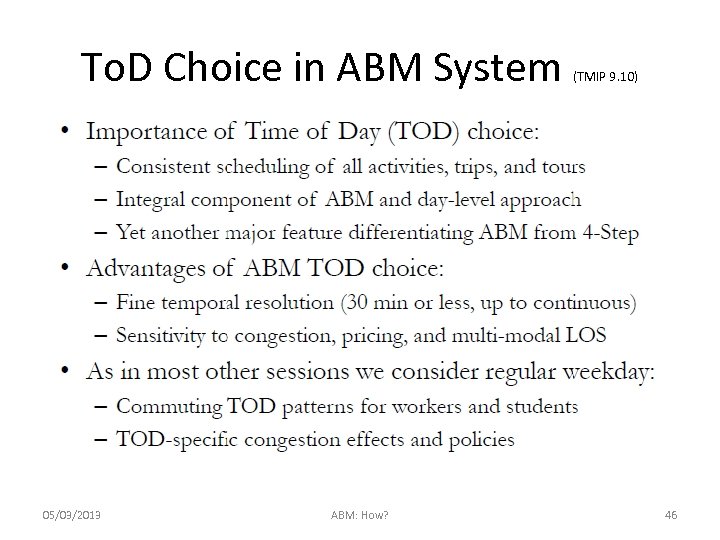 ToD Choice in ABM System (TMIP 9.10)

• Importance of Time of Day (TOD) choice:
– Consistent scheduling of all activities, trips, and tours
– Integral component of ABM and day-level approach
– Yet another major feature differentiating ABM from 4-Step

• Advantages of ABM TOD choice:
– Fine temporal resolution (30 min or less, up to continuous)
– Sensitivity to congestion, pricing, and multi-modal LOS

• As in most other sessions we consider regular weekday:
– Commuting TOD patterns for workers and students
– TOD-specific congestion effects and policies

05/03/2013 ABM: How? 46